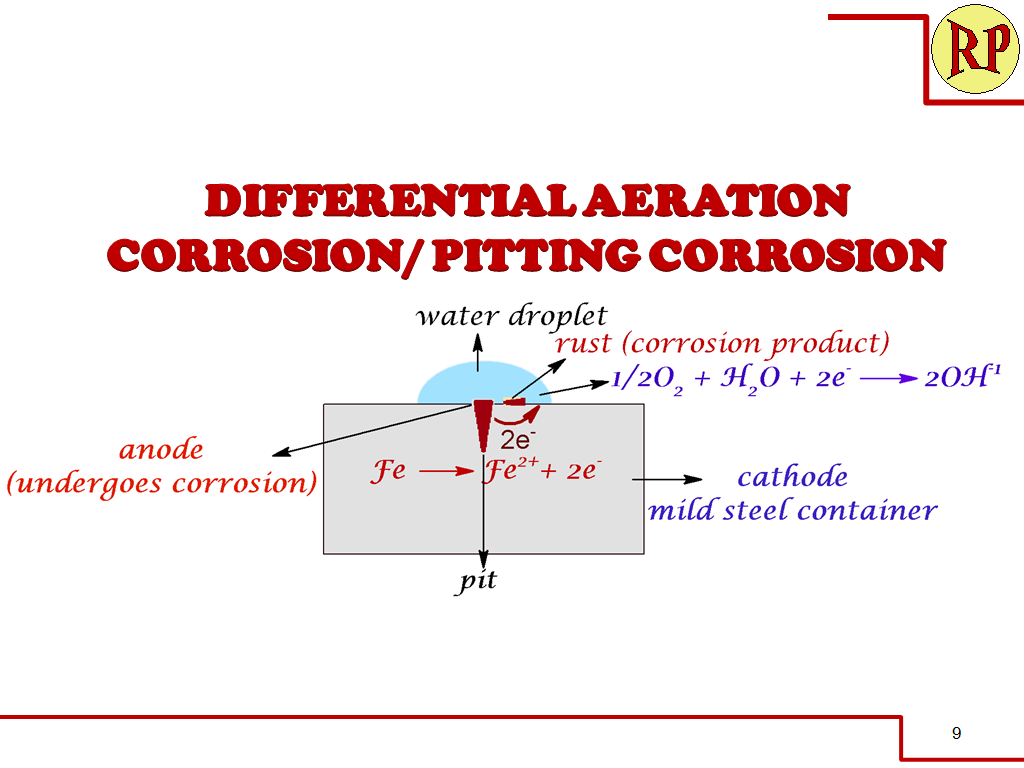 RP

DIFFERENTIAL AERATION CORROSION/ PITTING CORROSION

water droplet

rust (corrosion product)

$1/2O_2 + H_2O + 2e^- \longrightarrow 2OH^1$

$2e^-$

anode
(undergoes corrosion)

$Fe \longrightarrow Fe^{2+} + 2e^-$

cathode
mild steel container

pit

9